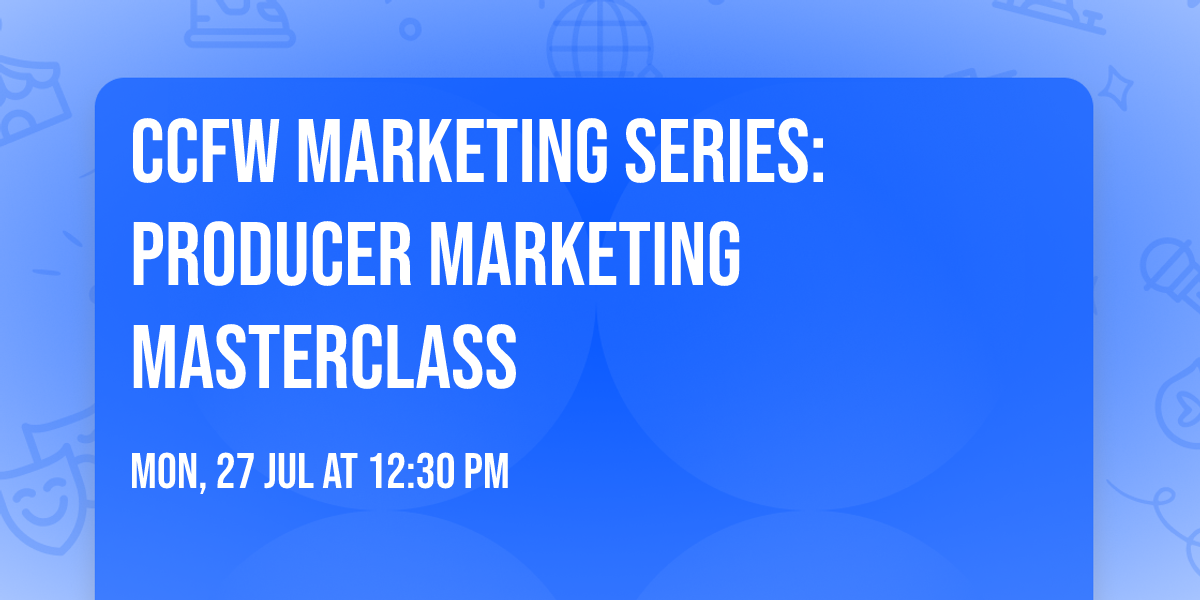 CCFW MARKETING SERIES: PRODUCER MARKETING MASTERCLASS

MON, 27 JUL AT 12:30 PM